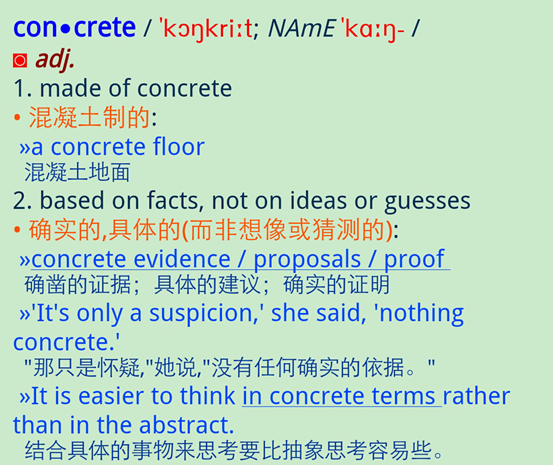 con•crete / ˈkɔŋkriːt; NAmE ˈkɑːŋ- /
adj.
1. made of concrete
• 混凝土制的:
»a concrete floor
混凝土地面
2. based on facts, not on ideas or guesses
• 确实的,具体的(而非想像或猜测的):
»concrete evidence / proposals / proof
确凿的证据；具体的建议；确实的证明
»'It's only a suspicion,' she said, 'nothing concrete.'
"那只是怀疑,"她说,"没有任何确实的依据。"
»It is easier to think in concrete terms rather than in the abstract.
结合具体的事物来思考要比抽象思考容易些。